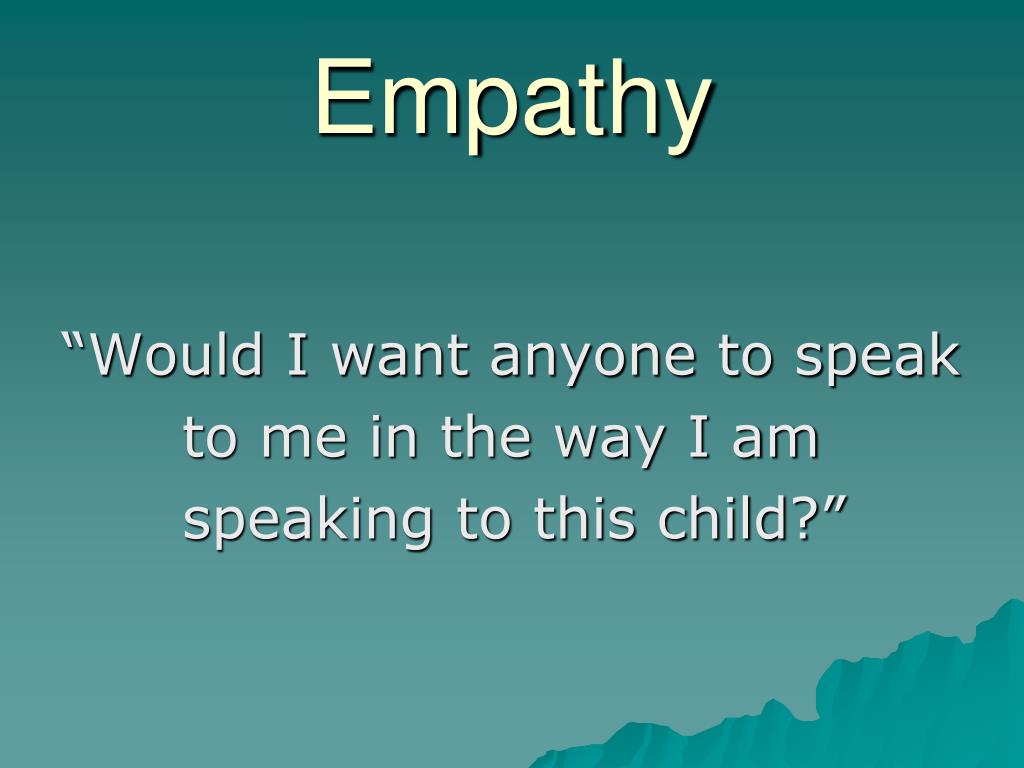 Empathy

“Would I want anyone to speak to me in the way I am speaking to this child?”